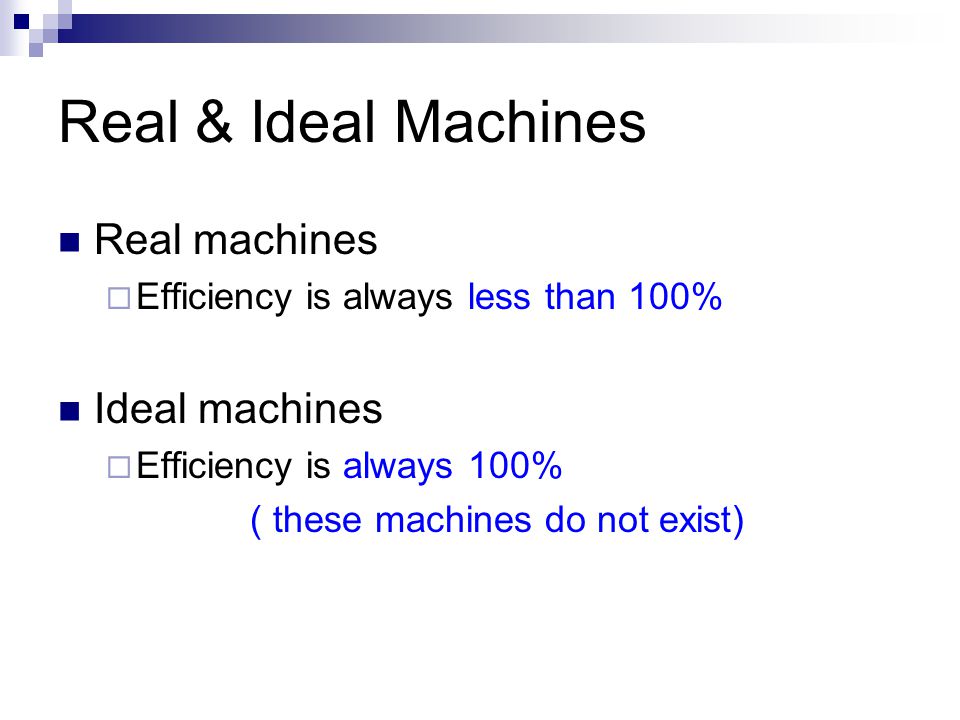 Real & Ideal Machines

Real machines
Efficiency is always less than 100%

Ideal machines
Efficiency is always 100%
( these machines do not exist)